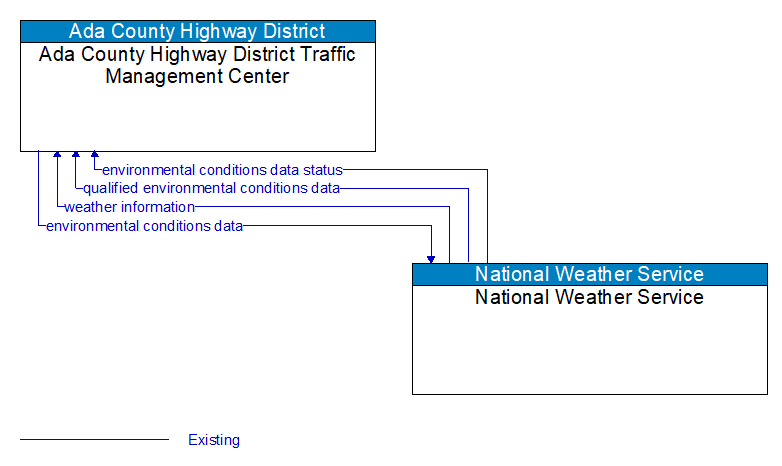 Ada County Highway District
Ada County Highway District Traffic Management Center

environmental conditions data status
qualified environmental conditions data
weather information
environmental conditions data

National Weather Service
National Weather Service

Existing